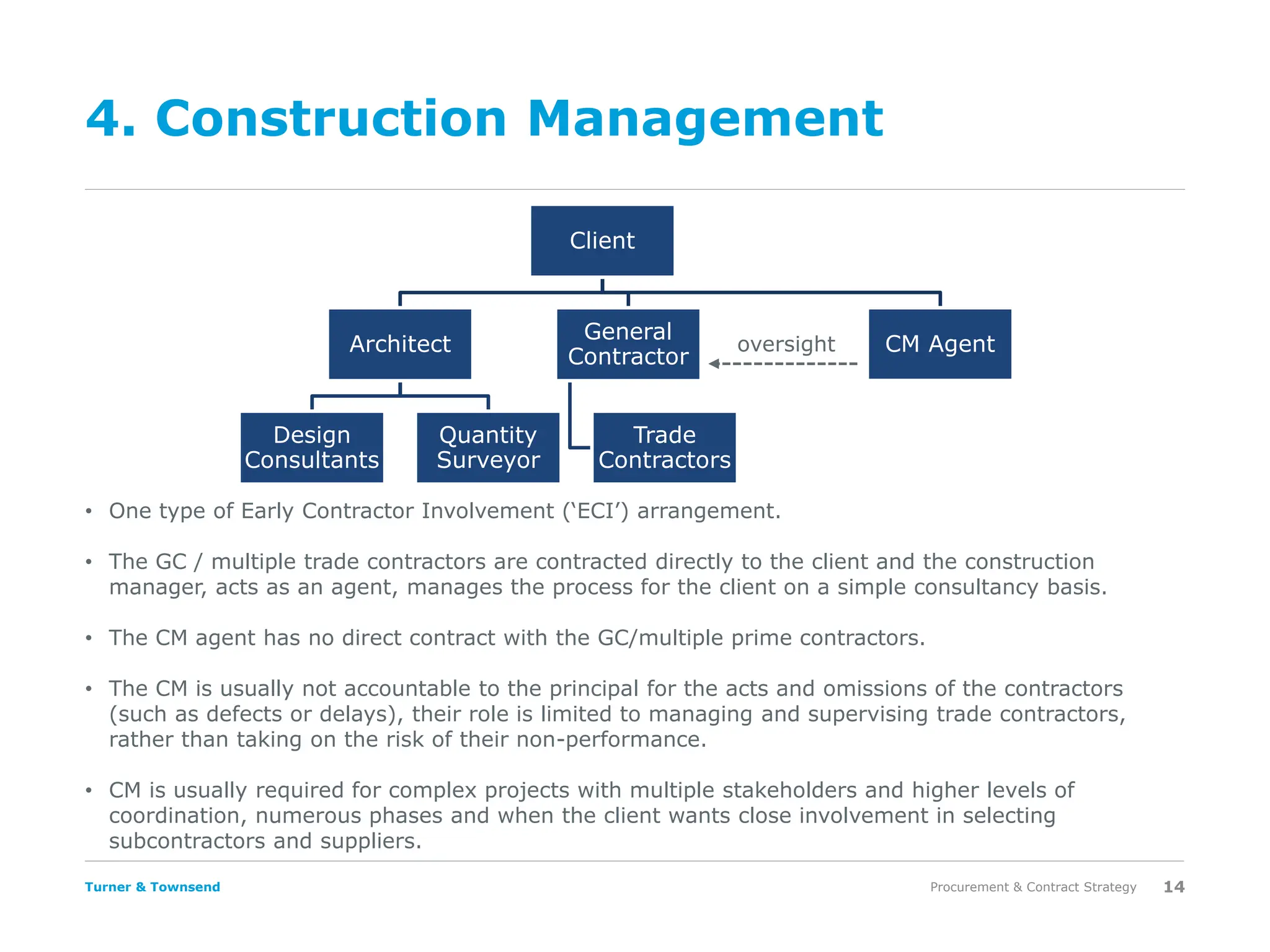 4. Construction Management

Client

Architect

General Contractor

oversight

CM Agent

Design Consultants

Quantity Surveyor

Trade Contractors

• One type of Early Contractor Involvement ('ECI') arrangement.

• The GC / multiple trade contractors are contracted directly to the client and the construction manager, acts as an agent, manages the process for the client on a simple consultancy basis.

• The CM agent has no direct contract with the GC/multiple prime contractors.

• The CM is usually not accountable to the principal for the acts and omissions of the contractors (such as defects or delays), their role is limited to managing and supervising trade contractors, rather than taking on the risk of their non-performance.

• CM is usually required for complex projects with multiple stakeholders and higher levels of coordination, numerous phases and when the client wants close involvement in selecting subcontractors and suppliers.

Turner & Townsend

Procurement & Contract Strategy 14